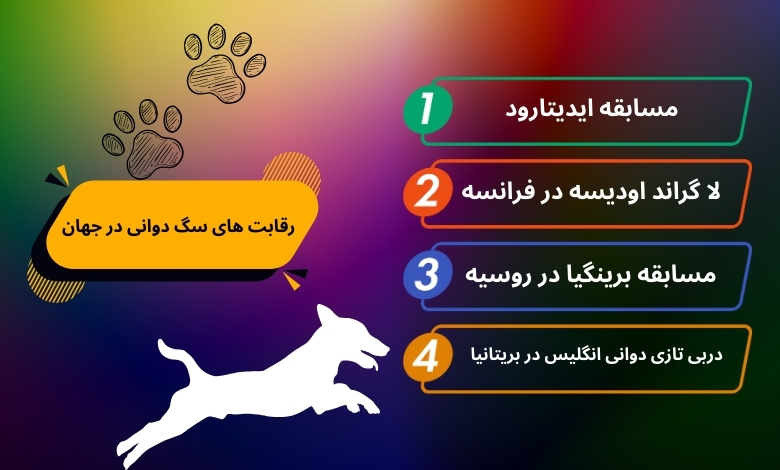 رقابت های سگ دوانی در جهان

1 مسابقه ایدیتارود

2 لا گراند اودیسه در فرانسه

3 مسابقه برینگیا در روسیه

4 دربی تازی دوانی انگلیس در بریتانیا